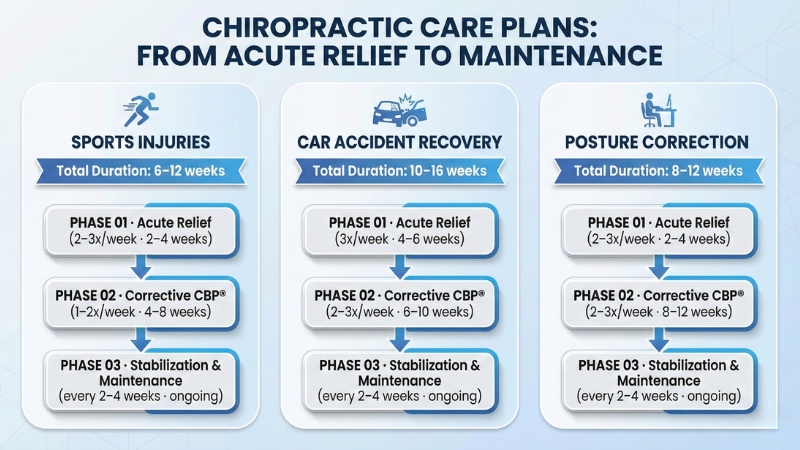 CHIROPRACTIC CARE PLANS: FROM ACUTE RELIEF TO MAINTENANCE

SPORTS INJURIES

Total Duration: 6–12 weeks

PHASE 01 · Acute Relief (2–3x/week · 2–4 weeks)

PHASE 02 · Corrective CBP® (1–2x/week · 4–8 weeks)

PHASE 03 · Stabilization & Maintenance (every 2–4 weeks · ongoing)

CAR ACCIDENT RECOVERY

Total Duration: 10–16 weeks

PHASE 01 · Acute Relief (3x/week · 4–6 weeks)

PHASE 02 · Corrective CBP® (2–3x/week · 6–10 weeks)

PHASE 03 · Stabilization & Maintenance (every 2–4 weeks · ongoing)

POSTURE CORRECTION

Total Duration: 8–12 weeks

PHASE 01 · Acute Relief (2–3x/week · 2–4 weeks)

PHASE 02 · Corrective CBP® (2–3x/week · 8–12 weeks)

PHASE 03 · Stabilization & Maintenance (every 2–4 weeks · ongoing)